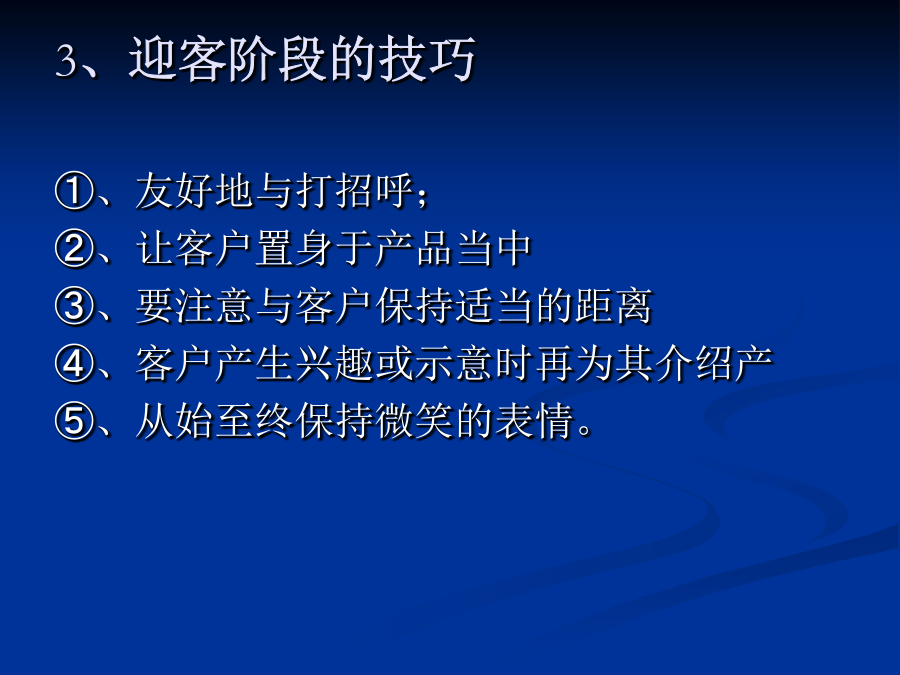 3、迎客阶段的技巧

①、友好地与打招呼；
②、让客户置身于产品当中
③、要注意与客户保持适当的距离
④、客户产生兴趣或示意时再为其介绍产
⑤、从始至终保持微笑的表情。